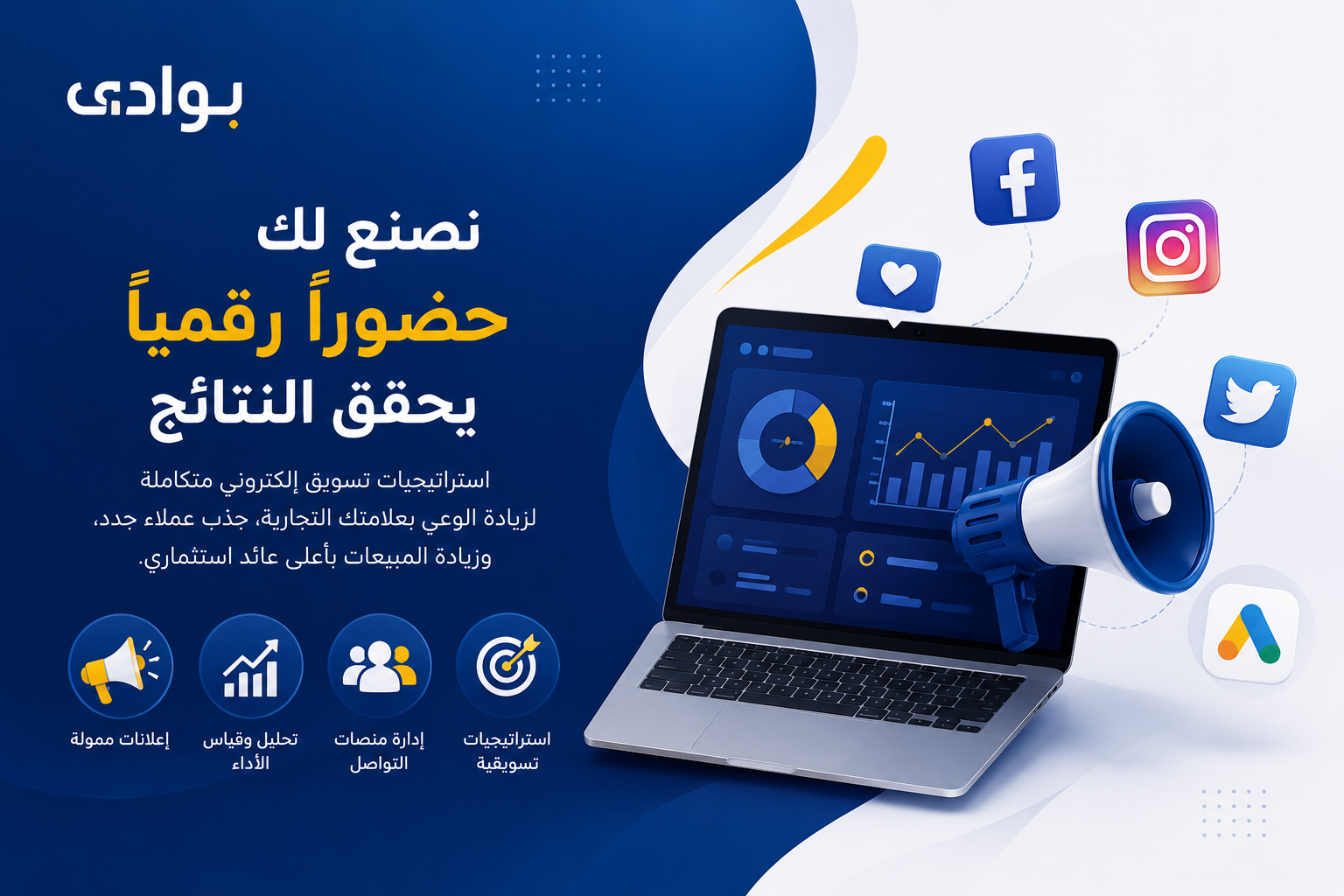 بوادي

نصنع لك
حضوراً رقمياً
يحقق النتائج

استراتيجيات تسويق إلكتروني متكاملة لزيادة الوعي بعلامتك التجارية، جذب عملاء جدد، وزيادة المبيعات بأعلى عائد استثماري.

استراتيجيات تسويقية

إدارة منصات التواصل

تحليل وقياس الأداء

إعلانات ممولة